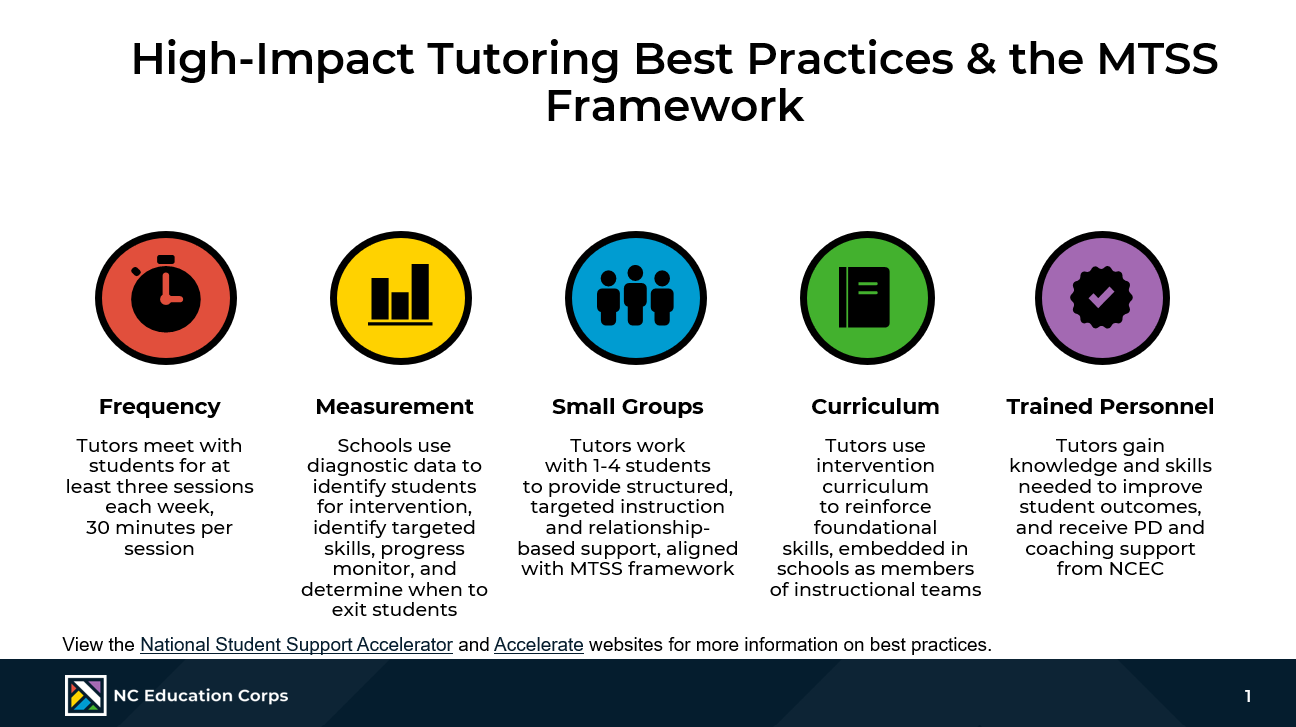 High-Impact Tutoring Best Practices & the MTSS Framework

Frequency

Tutors meet with students for at least three sessions each week, 30 minutes per session

Measurement

Schools use diagnostic data to identify students for intervention, identify targeted skills, progress monitor, and determine when to exit students

Small Groups

Tutors work with 1-4 students to provide structured, targeted instruction and relationship-based support, aligned with MTSS framework

Curriculum

Tutors use intervention curriculum to reinforce foundational skills, embedded in schools as members of instructional teams

Trained Personnel

Tutors gain knowledge and skills needed to improve student outcomes, and receive PD and coaching support from NCEC

View the National Student Support Accelerator and Accelerate websites for more information on best practices.

NC Education Corps

1